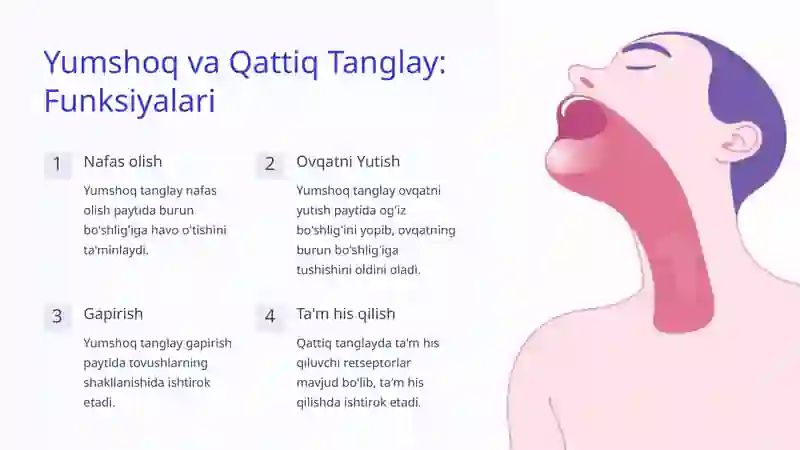 Yumshoq va Qattiq Tanglay: Funksiyalari

1

Nafas olish

Yumshoq tanglay nafas olish paytida burun bo'shlig'iga havo o'tishini ta'minlaydi.

2

Ovqatni Yutish

Yumshoq tanglay ovqatni yutish paytida og'iz bo'shlig'ini yopib, ovqatning burun bo'shlig'iga tushishini oldini oladi.

3

Gapirish

Yumshoq tanglay gapirish paytida tovushlarning shakllanishida ishtirok etadi.

4

Ta'm his qilish

Qattiq tanglayda ta'm his qiluvchi retseptorlar mavjud bo'lib, ta'm his qilishda ishtirok etadi.